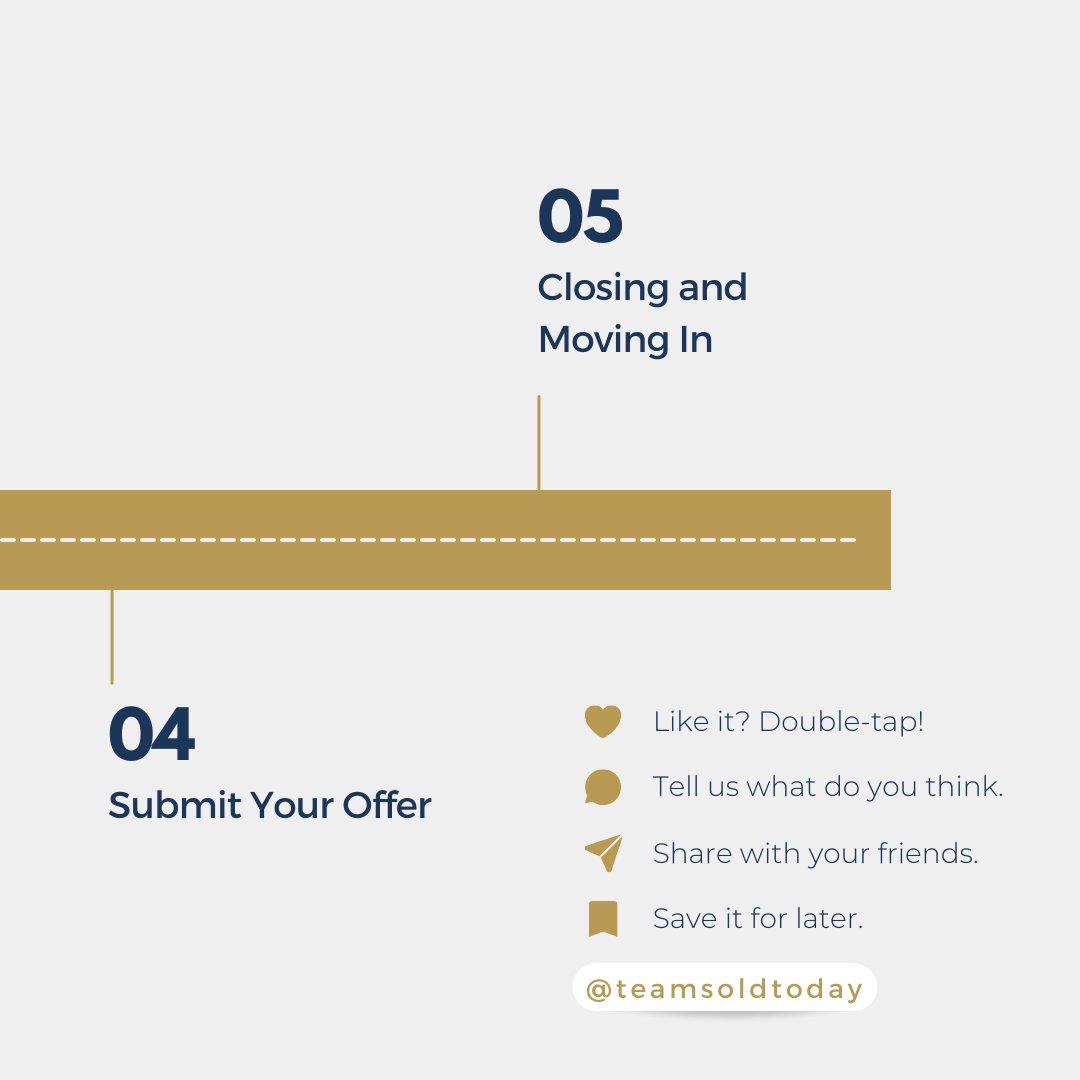 05
Closing and Moving In

04
Submit Your Offer

Like it? Double-tap!

Tell us what do you think.

Share with your friends.

Save it for later.

@teamsoldtoday